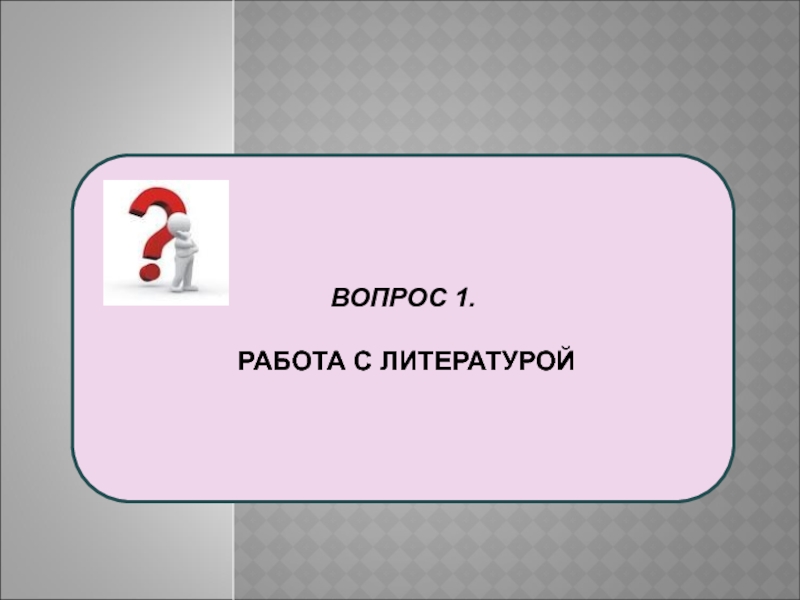 ВОПРОС 1.

РАБОТА С ЛИТЕРАТУРОЙ